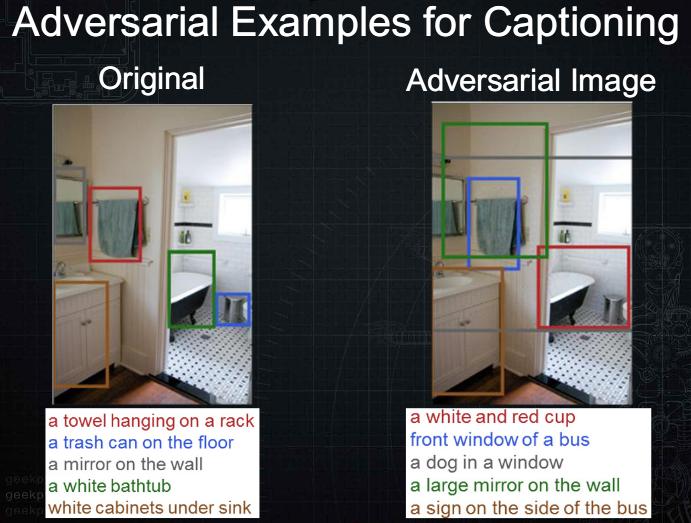 Adversarial Examples for Captioning

Original

a towel hanging on a rack
a trash can on the floor
a mirror on the wall
a white bathtub
white cabinets under sink

Adversarial Image

a white and red cup
front window of a bus
a dog in a window
a large mirror on the wall
a sign on the side of the bus

geekp
geekp
geekp